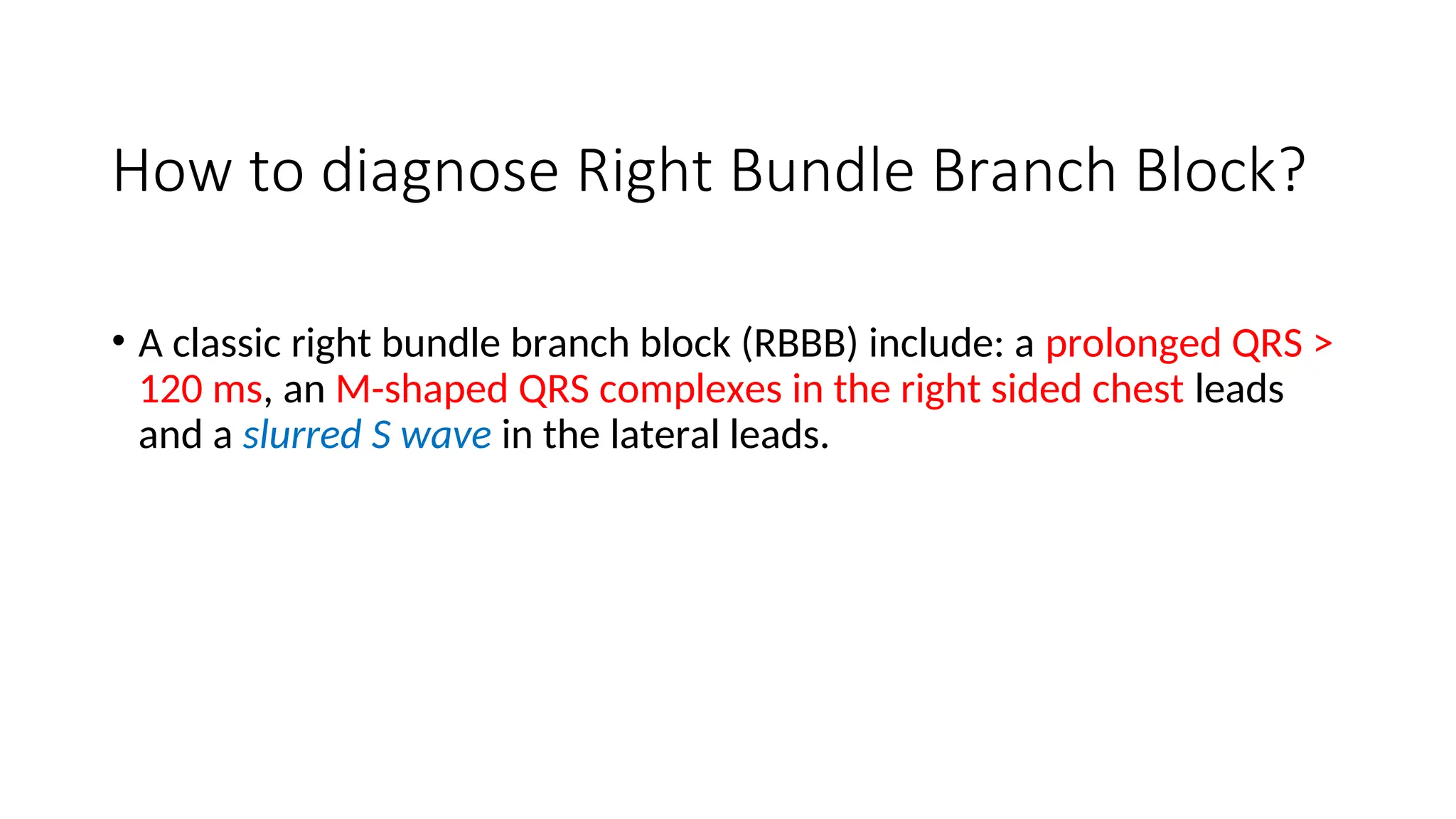 How to diagnose Right Bundle Branch Block?

• A classic right bundle branch block (RBBB) include: a prolonged QRS > 120 ms, an M-shaped QRS complexes in the right sided chest leads and a slurred S wave in the lateral leads.